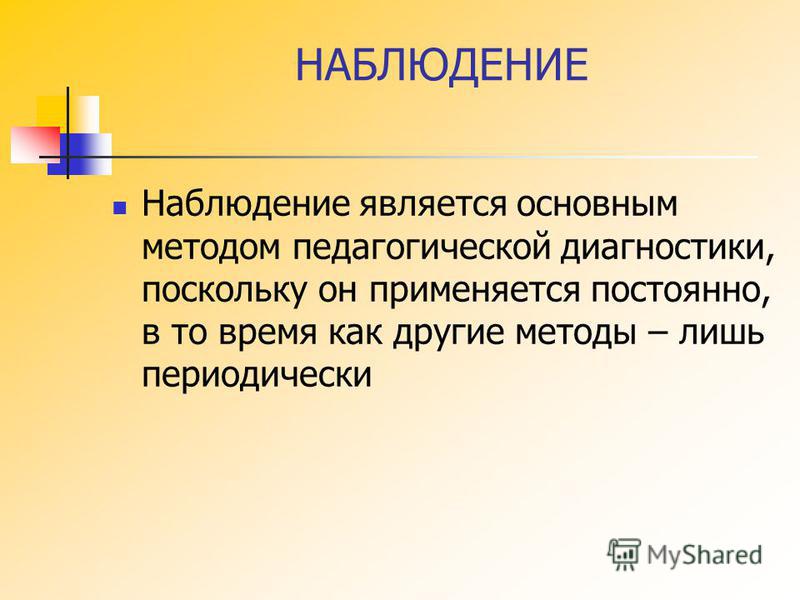 НАБЛЮДЕНИЕ

Наблюдение является основным методом педагогической диагностики, поскольку он применяется постоянно, в то время как другие методы – лишь периодически

MyShared